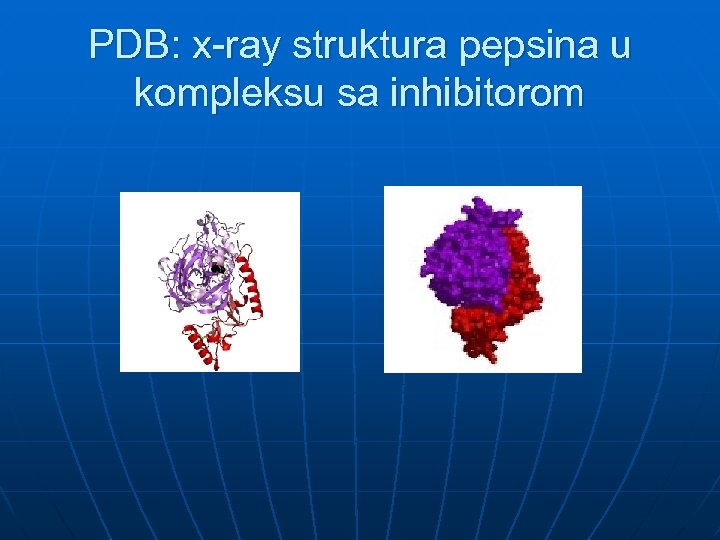 PDB: x-ray struktura pepsina u kompleksu sa inhibitorom